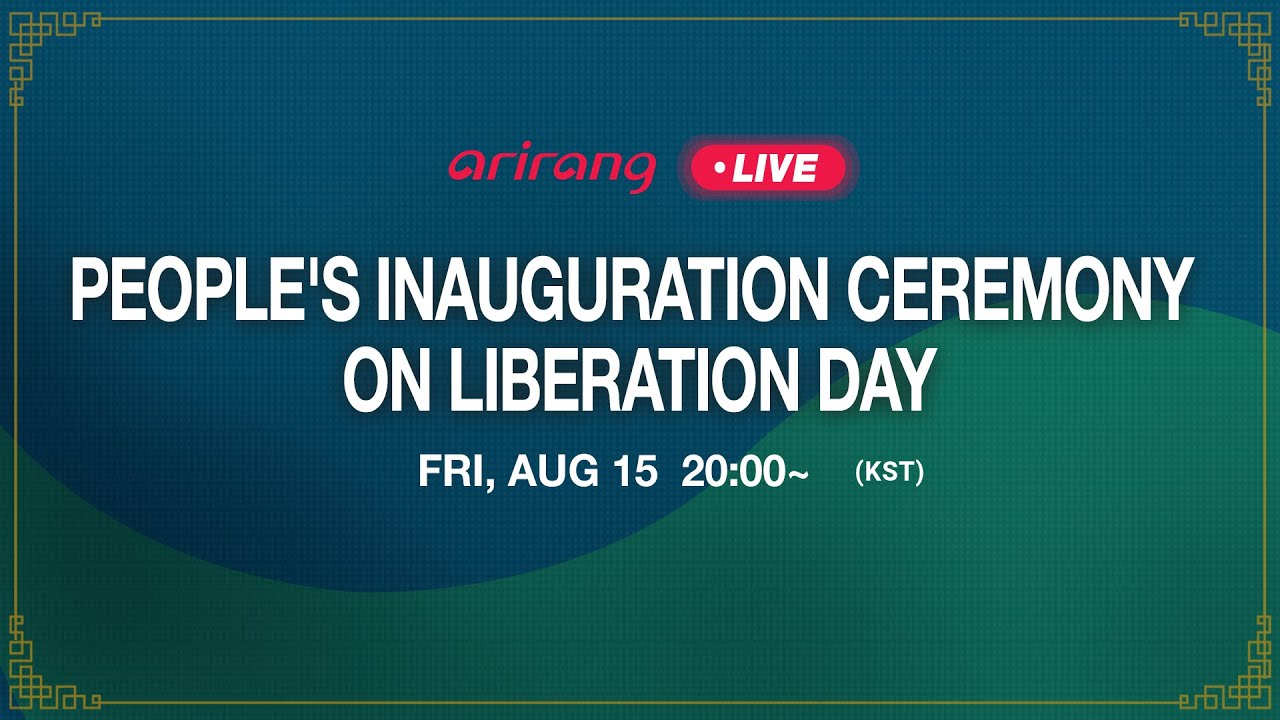 arirang •LIVE

PEOPLE'S INAUGURATION CEREMONY ON LIBERATION DAY

FRI, AUG 15 20:00~ (KST)